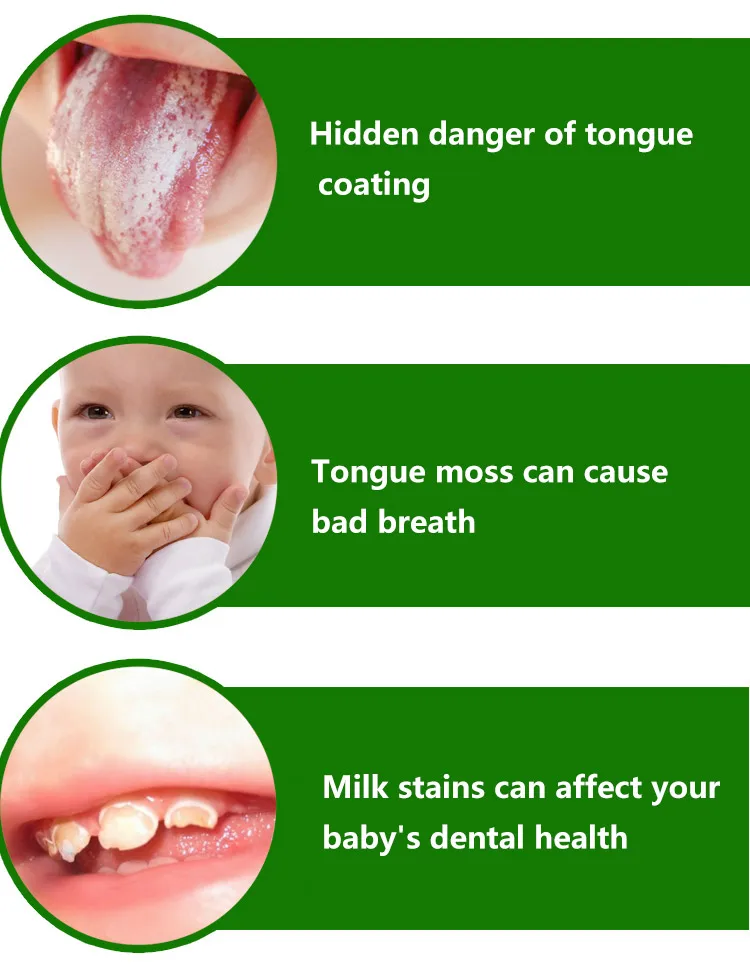 Hidden danger of tongue coating

Tongue moss can cause bad breath

Milk stains can affect your baby's dental health